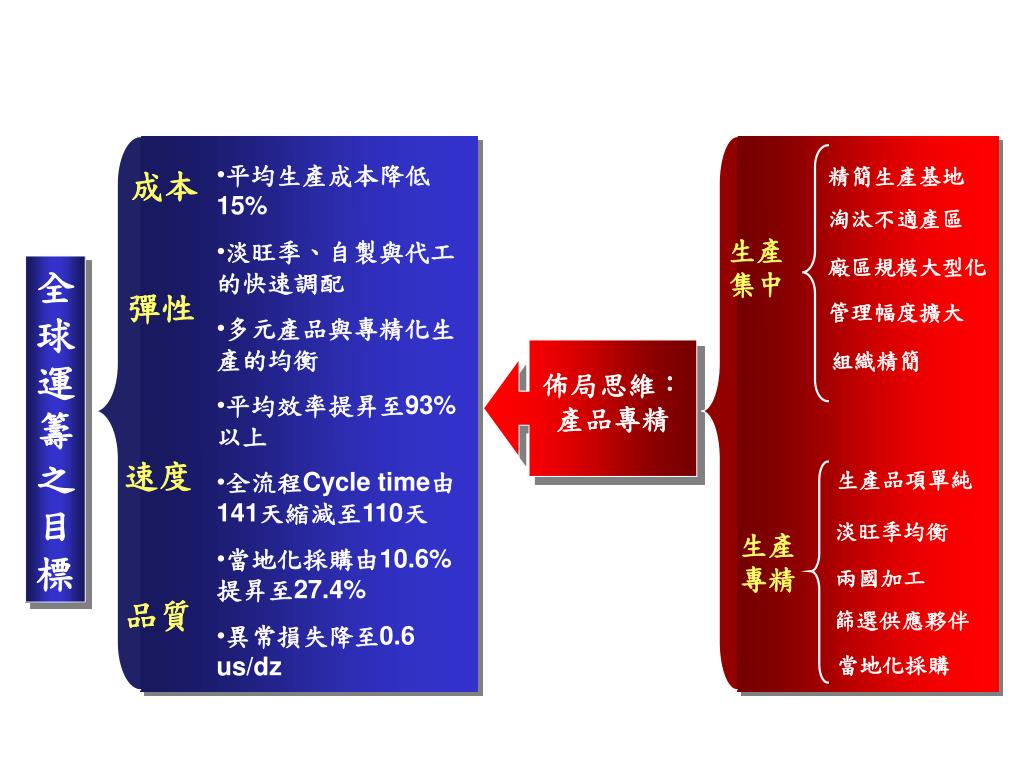 全球運籌之目標

成本

彈性

速度

品質

•平均生產成本降低15%

•淡旺季、自製與代工的快速調配

•多元產品與專精化生產的均衡

•平均效率提昇至93%以上

•全流程Cycle time由141天縮減至110天

•當地化採購由10.6%提昇至27.4%

•異常損失降至0.6 us/dz

佈局思維：產品專精

生產集中

精簡生產基地
淘汰不適產區
廠區規模大型化
管理幅度擴大
組織精簡

生產專精

生產品項單純
淡旺季均衡
兩國加工
篩選供應夥伴
當地化採購